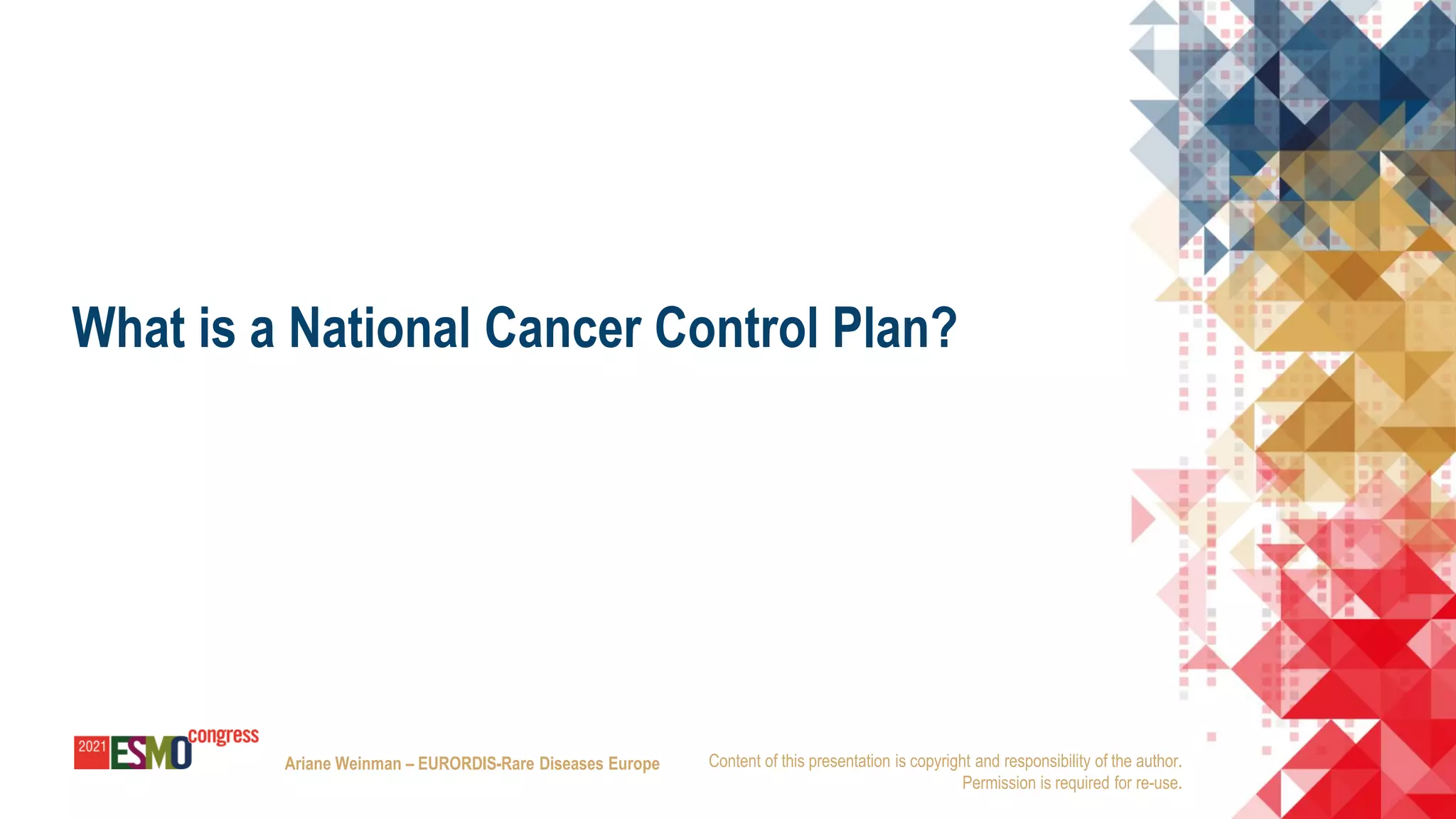 What is a National Cancer Control Plan?

2021 ESMO congress

Ariane Weinman – EURORDIS-Rare Diseases Europe

Content of this presentation is copyright and responsibility of the author. Permission is required for re-use.